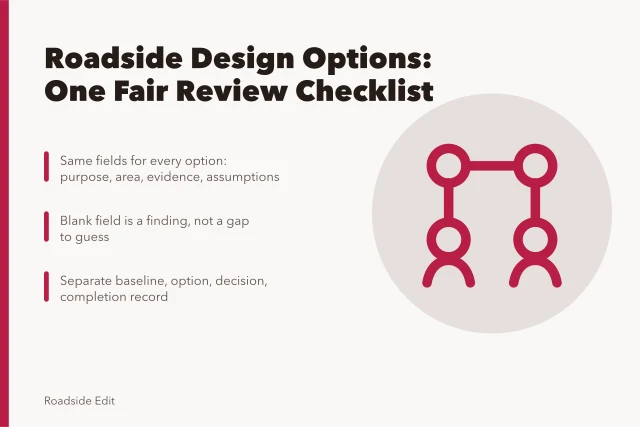 Roadside Design Options: One Fair Review Checklist

Same fields for every option: purpose, area, evidence, assumptions

Blank field is a finding, not a gap to guess

Separate baseline, option, decision, completion record

Roadside Edit